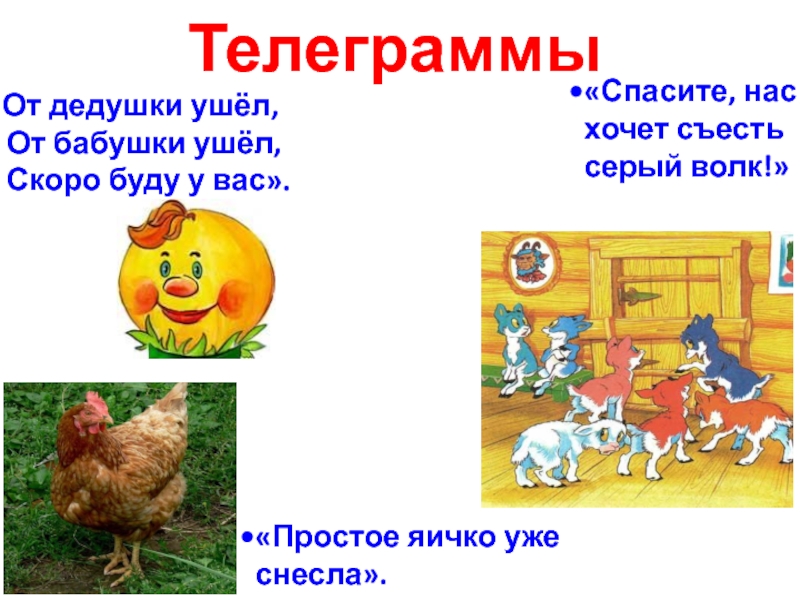 Телеграммы

От дедушки ушёл,
От бабушки ушёл,
Скоро буду у вас».

•«Спасите, нас хочет съесть серый волк!»

•«Простое яичко уже снесла».